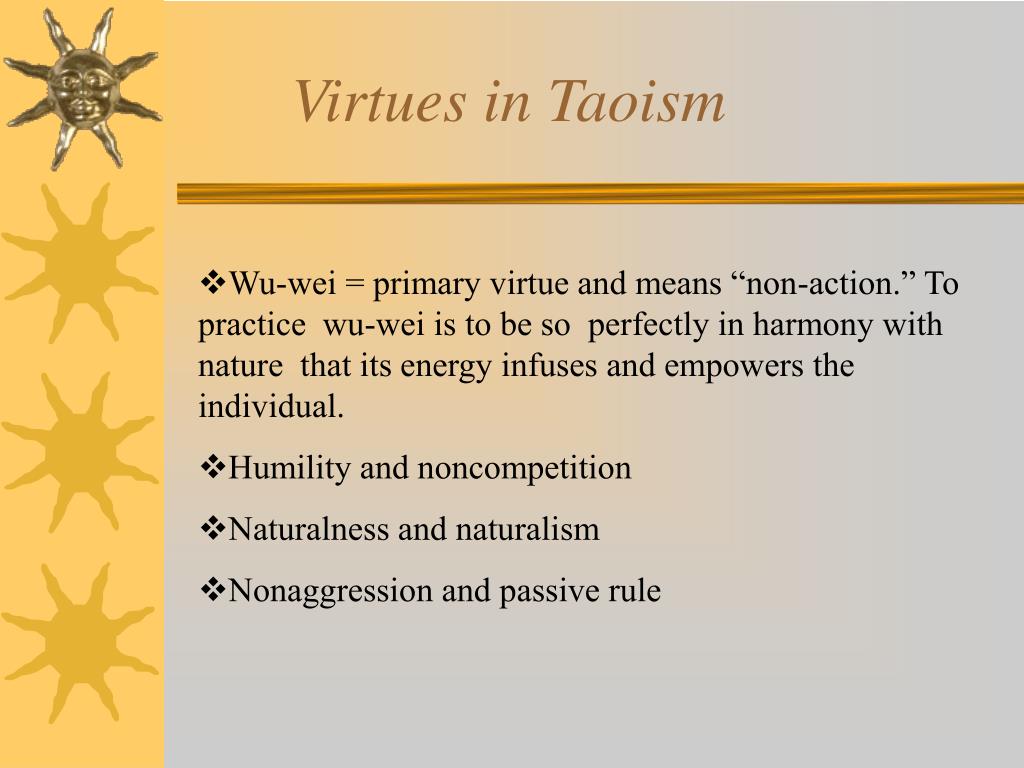 Virtues in Taoism

❖Wu-wei = primary virtue and means “non-action.” To practice wu-wei is to be so perfectly in harmony with nature that its energy infuses and empowers the individual.

❖Humility and noncompetition

❖Naturalness and naturalism

❖Nonaggression and passive rule